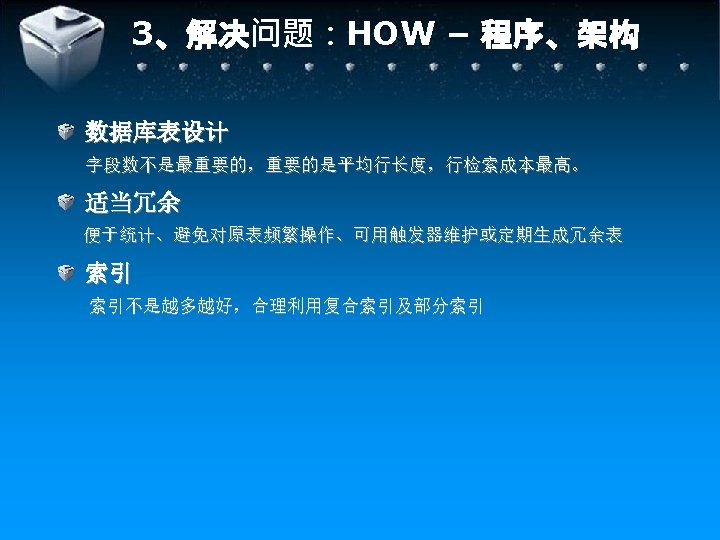 3、解决问题：HOW – 程序、架构

数据库表设计

字段数不是最重要的，重要的是平均行长度，行检索成本最高。

适当冗余

便于统计、避免对原表频繁操作、可用触发器维护或定期生成冗余表

索引

索引不是越多越好，合理利用复合索引及部分索引